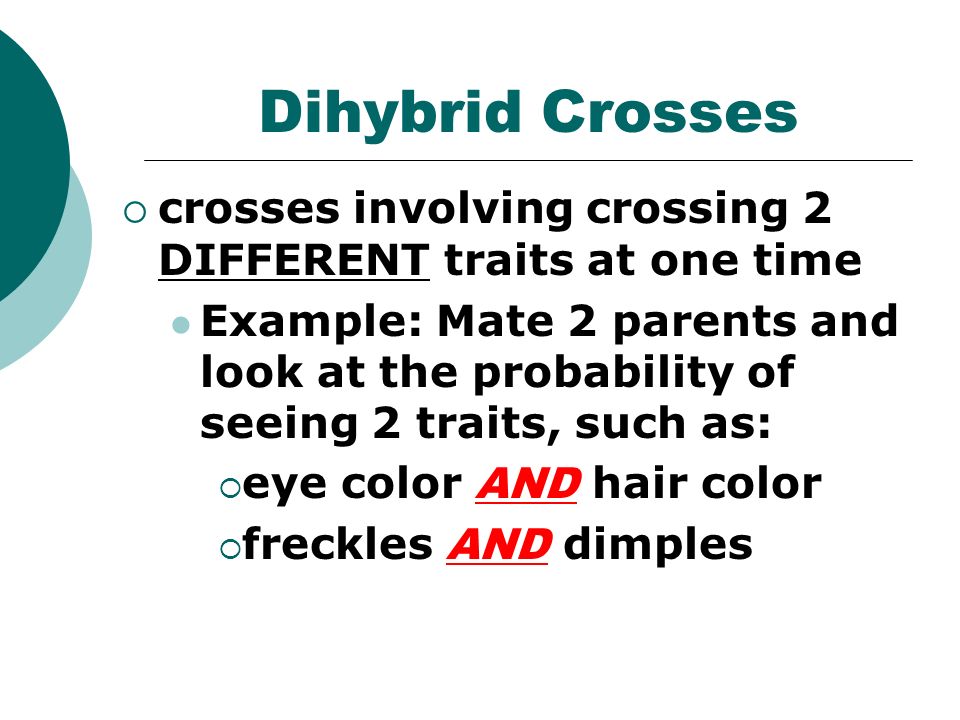 Dihybrid Crosses

crosses involving crossing 2 DIFFERENT traits at one time

Example: Mate 2 parents and look at the probability of seeing 2 traits, such as:

eye color AND hair color

freckles AND dimples